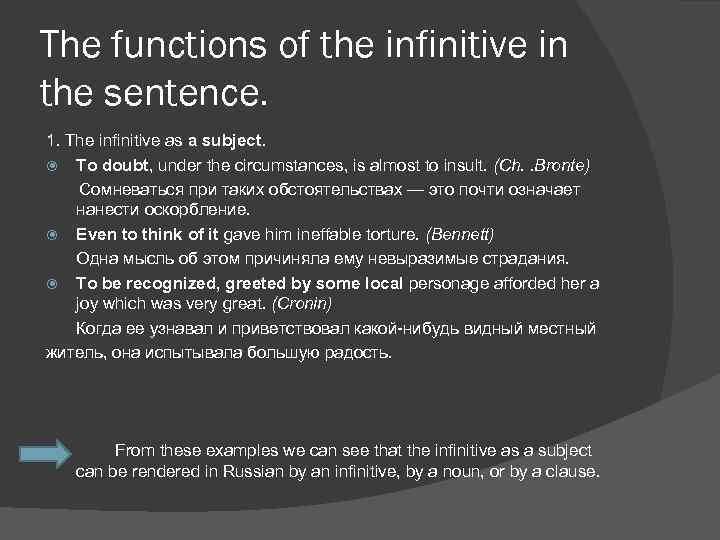 The functions of the infinitive in the sentence.

1. The infinitive as a subject.

To doubt, under the circumstances, is almost to insult. (Ch. .Bronte)
Сомневаться при таких обстоятельствах — это почти означает нанести оскорбление.

Even to think of it gave him ineffable torture. (Bennett)
Одна мысль об этом причиняла ему невыразимые страдания.

To be recognized, greeted by some local personage afforded her a joy which was very great. (Cronin)
Когда ее узнавал и приветствовал какой-нибудь видный местный житель, она испытывала большую радость.

From these examples we can see that the infinitive as a subject can be rendered in Russian by an infinitive, by a noun, or by a clause.